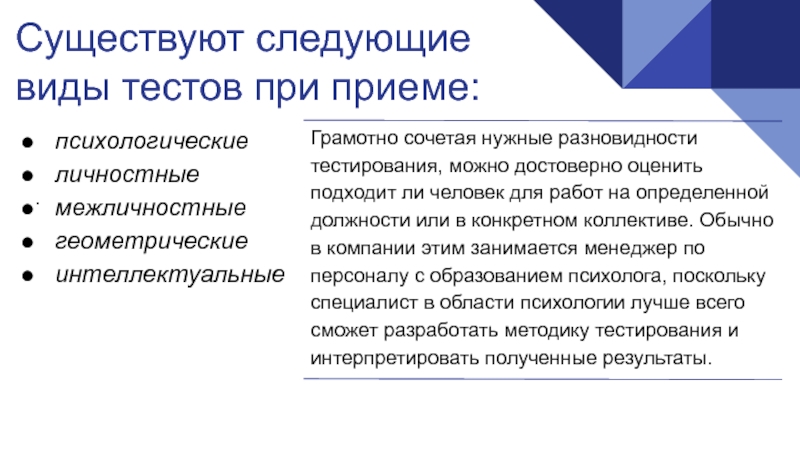 Существуют следующие виды тестов при приеме:

● психологические
● личностные
● межличностные
● геометрические
● интеллектуальные

Грамотно сочетая нужные разновидности тестирования, можно достоверно оценить подходит ли человек для работ на определенной должности или в конкретном коллективе. Обычно в компании этим занимается менеджер по персоналу с образованием психолога, поскольку специалист в области психологии лучше всего сможет разработать методику тестирования и интерпретировать полученные результаты.